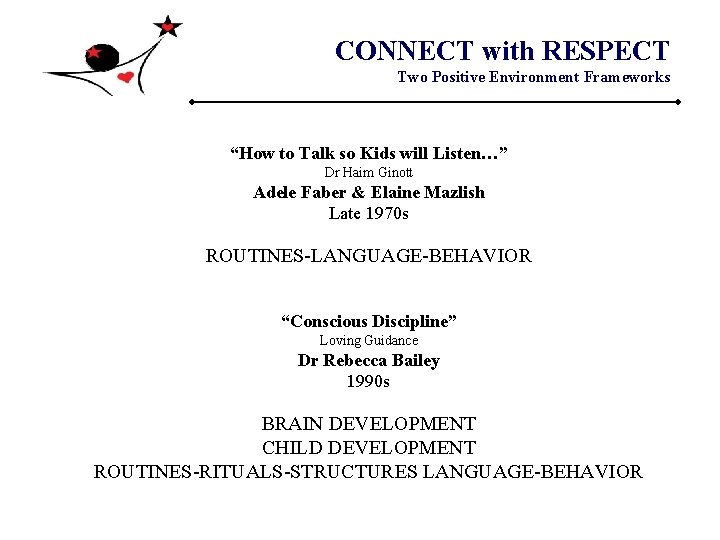 CONNECT with RESPECT
Two Positive Environment Frameworks

“How to Talk so Kids will Listen…”
Dr Haim Ginott
Adele Faber & Elaine Mazlish
Late 1970s

ROUTINES-LANGUAGE-BEHAVIOR

“Conscious Discipline”
Loving Guidance
Dr Rebecca Bailey
1990s

BRAIN DEVELOPMENT
CHILD DEVELOPMENT
ROUTINES-RITUALS-STRUCTURES LANGUAGE-BEHAVIOR